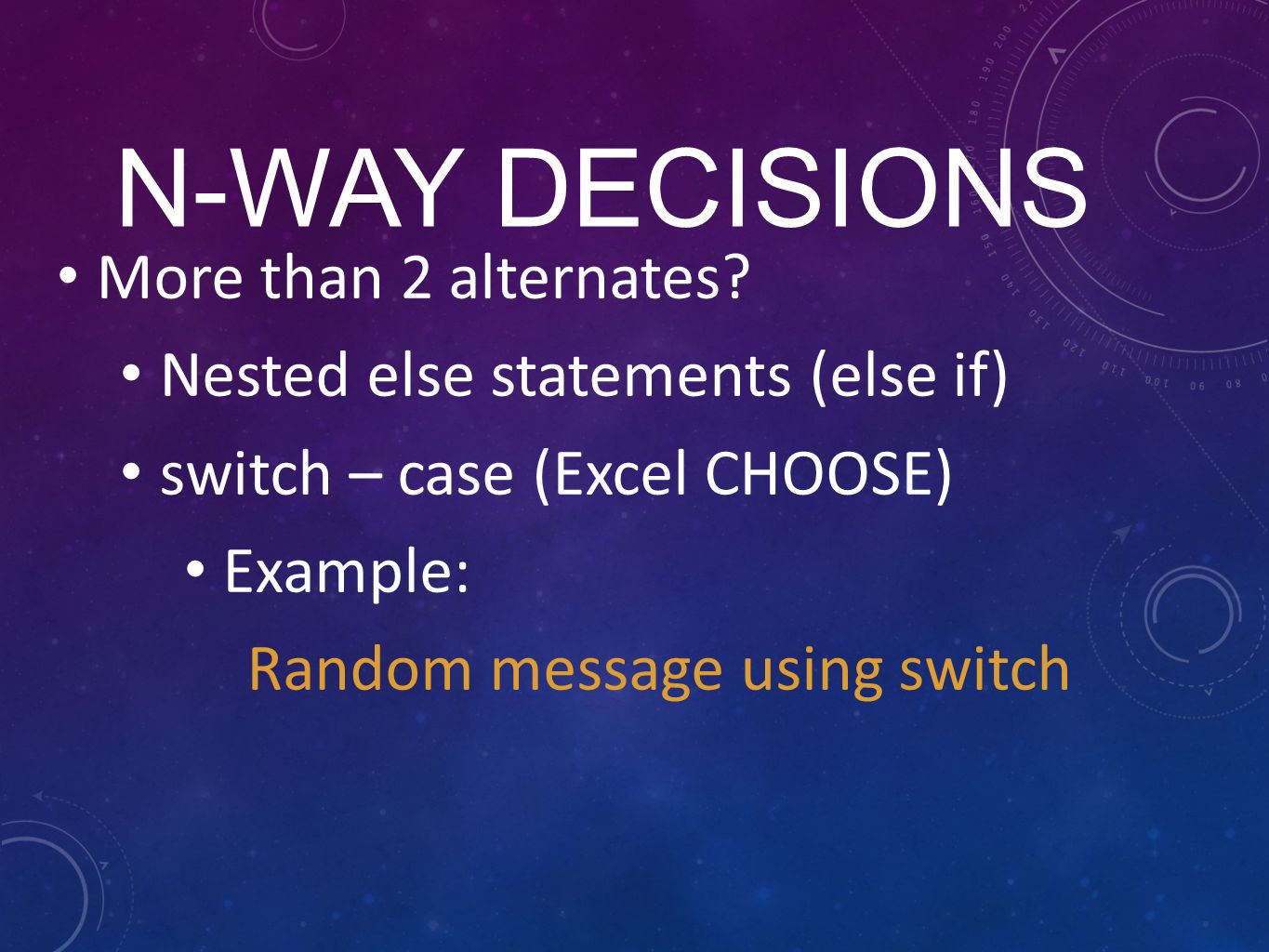 N-WAY DECISIONS

• More than 2 alternates?

• Nested else statements (else if)

• switch – case (Excel CHOOSE)

• Example:

Random message using switch